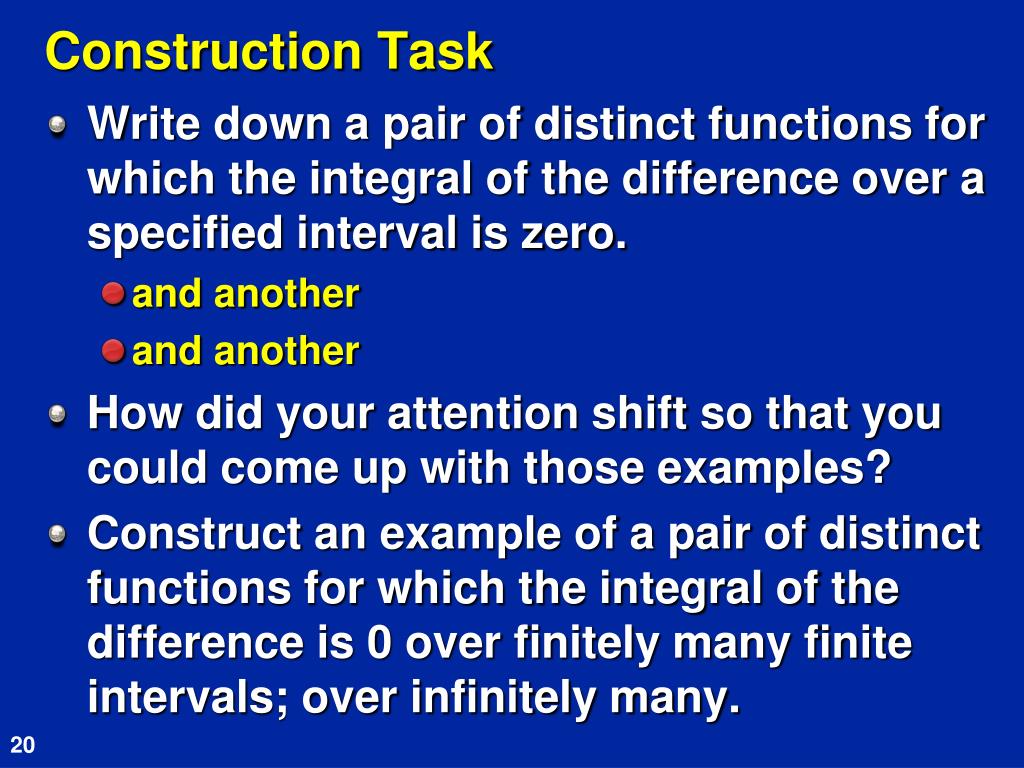 Construction Task

Write down a pair of distinct functions for which the integral of the difference over a specified interval is zero.

and another

and another

How did your attention shift so that you could come up with those examples?

Construct an example of a pair of distinct functions for which the integral of the difference is 0 over finitely many finite intervals; over infinitely many.

20